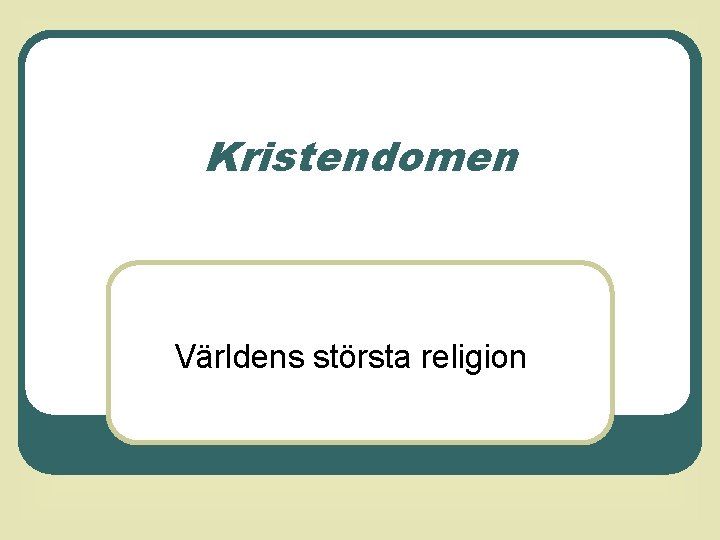 Kristendomen

Världens största religion